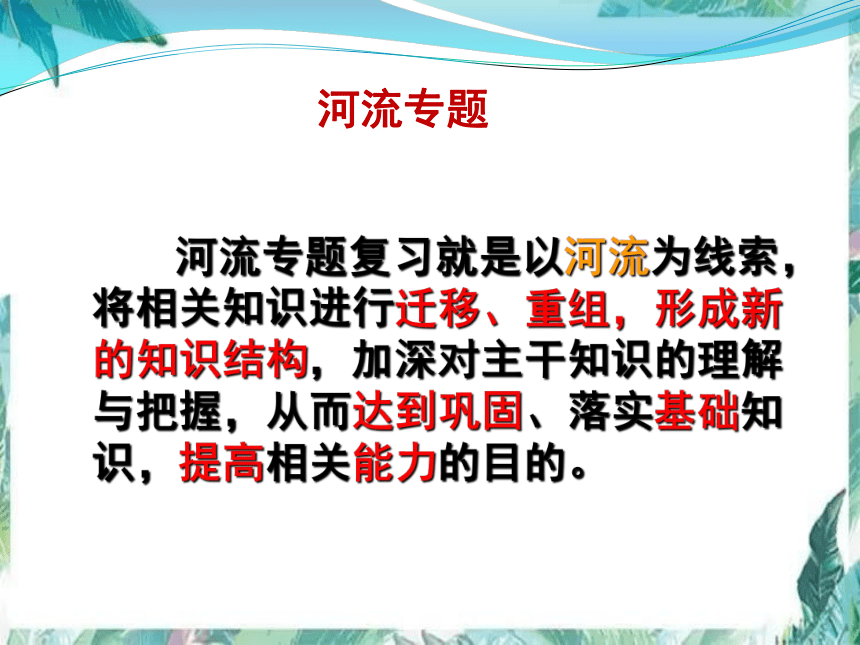 河流专题

河流专题复习就是以河流为线索，将相关知识进行迁移、重组，形成新的知识结构，加深对主干知识的理解与把握，从而达到巩固、落实基础知识，提高相关能力的目的。